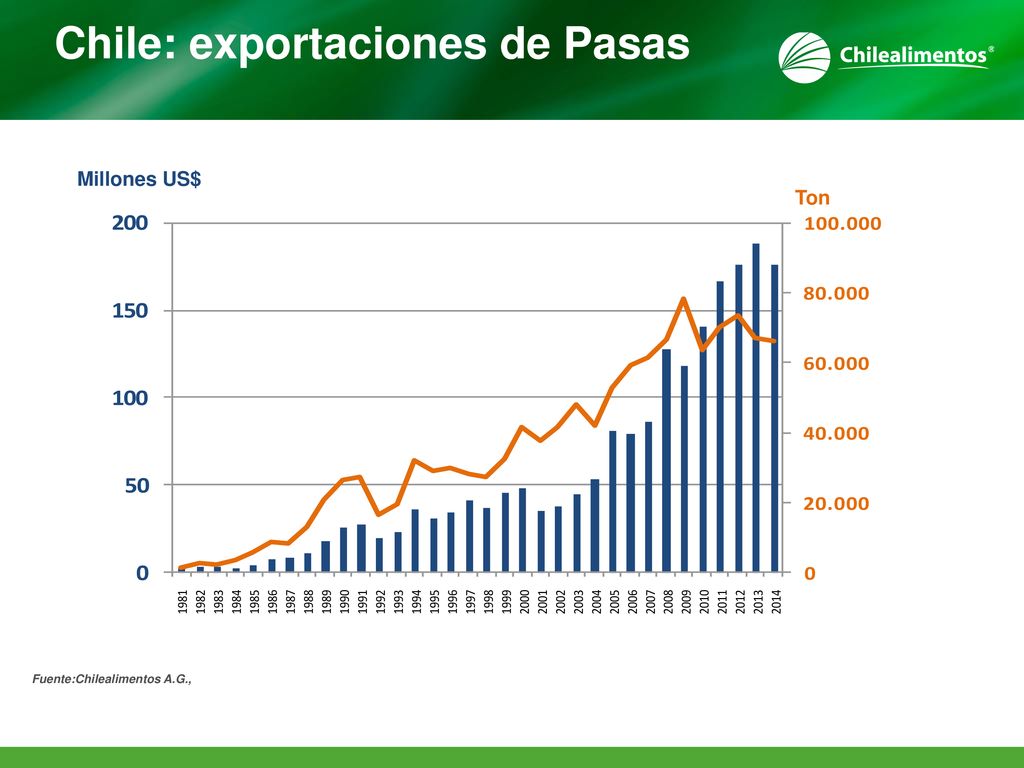 Chile: exportaciones de Pasas

Chilealimentos®

Millones US$

Ton

200
150
100
50
0

100.000
80.000
60.000
40.000
20.000
0

1981
1982
1983
1984
1985
1986
1987
1988
1989
1990
1991
1992
1993
1994
1995
1996
1997
1998
1999
2000
2001
2002
2003
2004
2005
2006
2007
2008
2009
2010
2011
2012
2013
2014

Fuente:Chilealimentos A.G.,